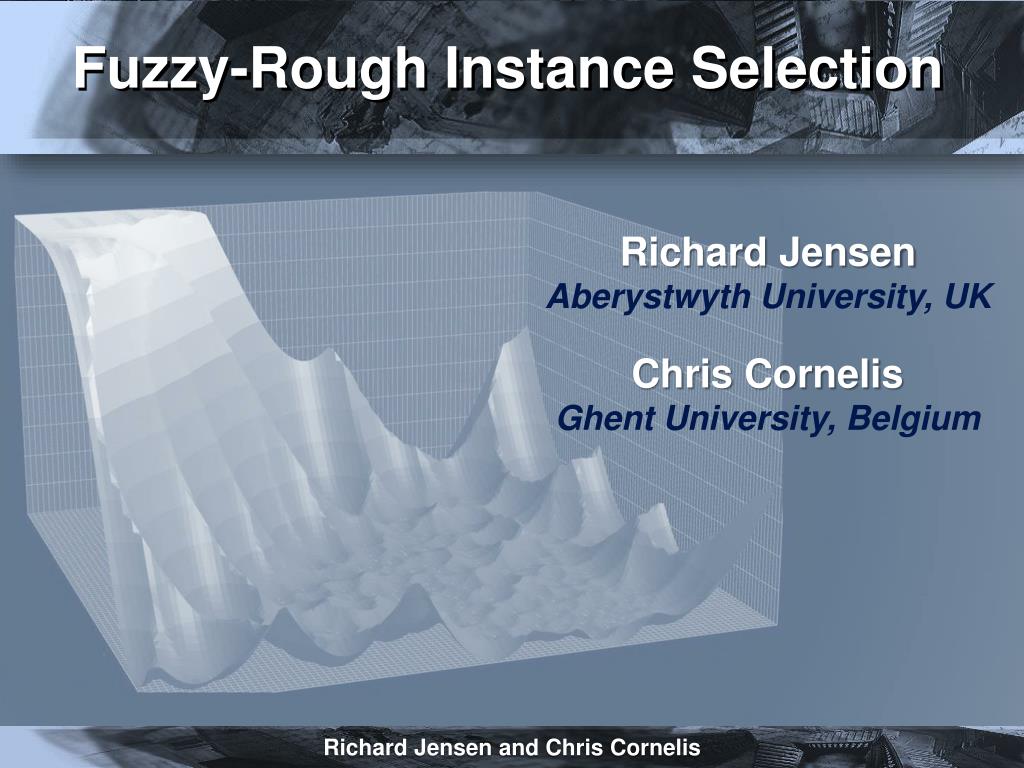 Fuzzy-Rough Instance Selection

Richard Jensen
Aberystwyth University, UK

Chris Cornelis
Ghent University, Belgium

Richard Jensen and Chris Cornelis